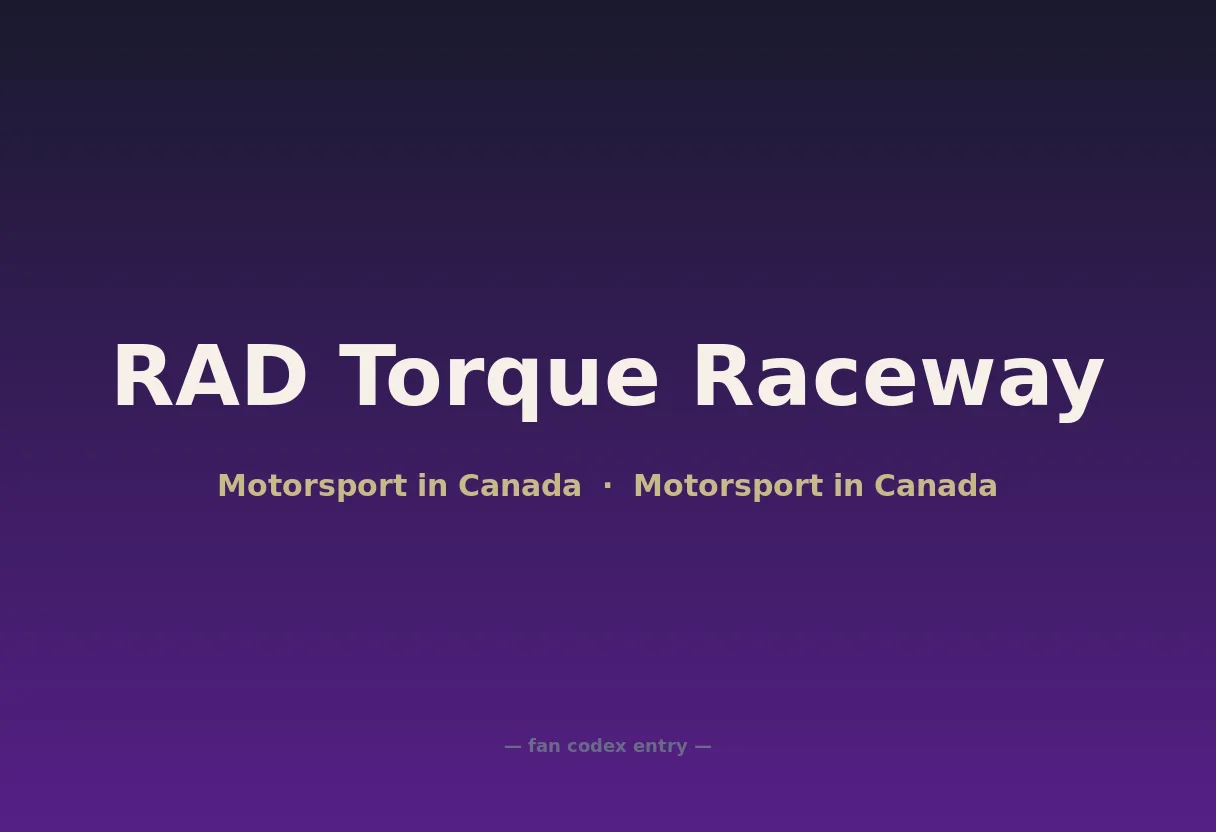 RAD Torque Raceway

Motorsport in Canada · Motorsport in Canada

— fan codex entry —